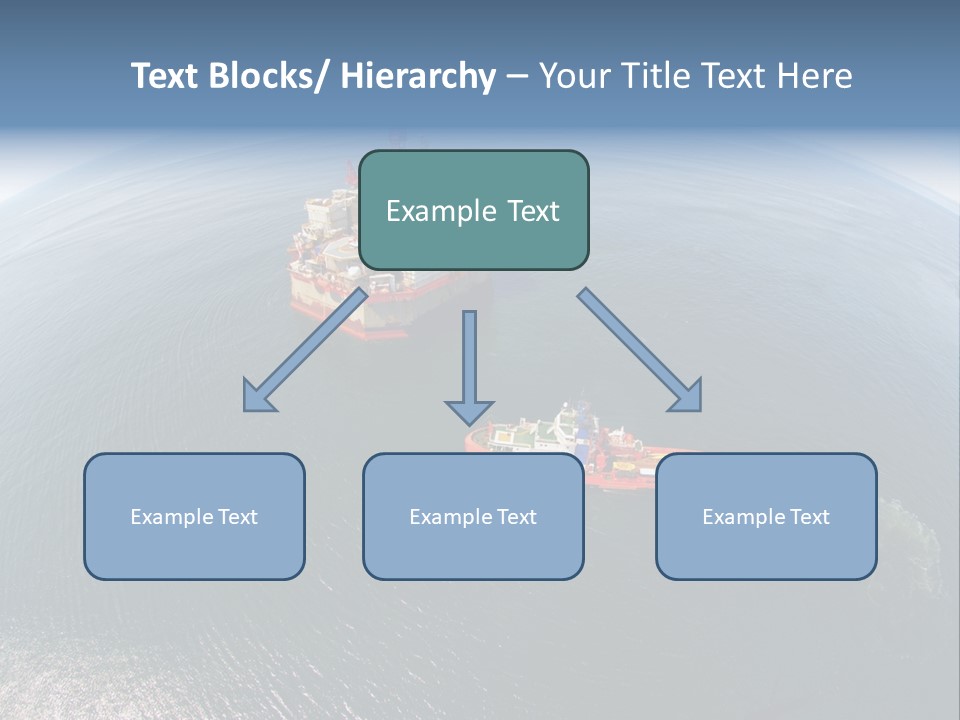 Text Blocks/ Hierarchy – Your Title Text Here

Example Text

Example Text

Example Text

Example Text